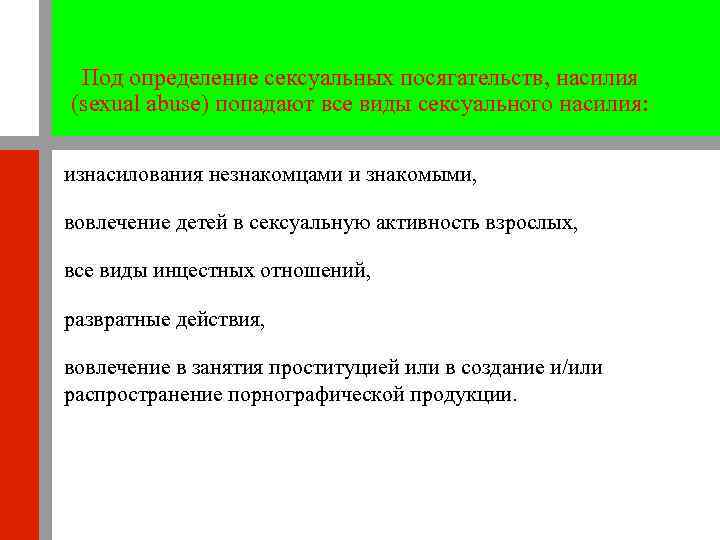 Под определение сексуальных посягательств, насилия (sexual abuse) попадают все виды сексуального насилия:

изнасилования незнакомцами и знакомыми,

вовлечение детей в сексуальную активность взрослых,

все виды инцестных отношений,

развратные действия,

вовлечение в занятия проституцией или в создание и/или распространение порнографической продукции.